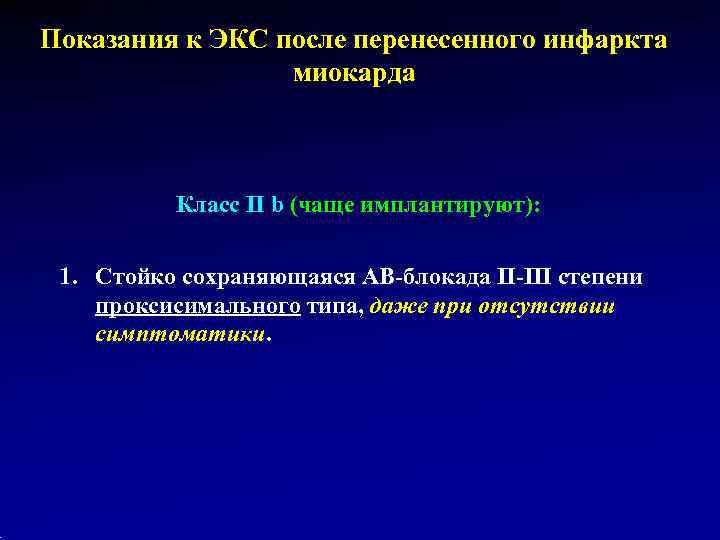 Показания к ЭКС после перенесенного инфаркта миокарда

Класс II b (чаще имплантируют):

1. Стойко сохраняющаяся АВ-блокада II-III степени проксисимального типа, даже при отсутствии симптоматики.